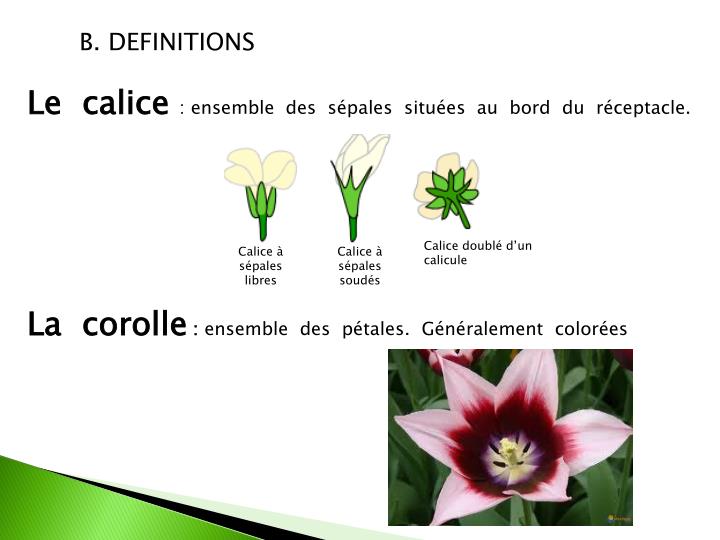 B. DEFINITIONS

Le calice : ensemble des sépales situées au bord du réceptacle.

Calice à sépales libres

Calice à sépales soudés

Calice doublé d'un calicule

La corolle : ensemble des pétales. Généralement colorées